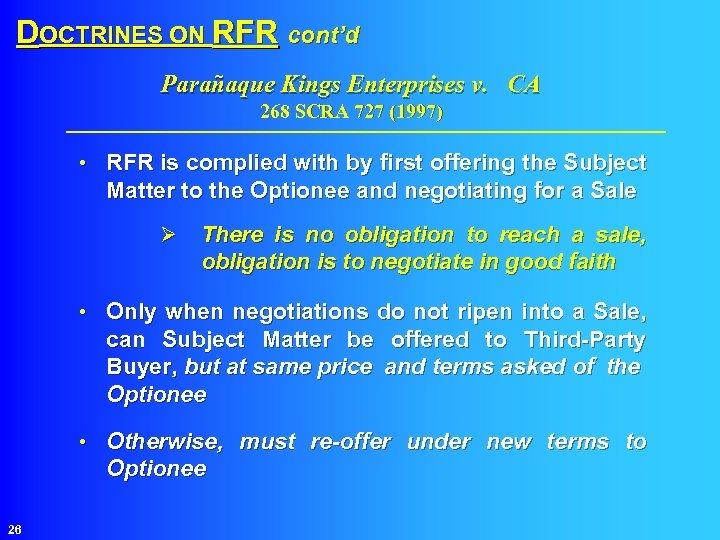 DOCTRINES ON RFR cont'd

Parañaque Kings Enterprises v. CA
268 SCRA 727 (1997)

• RFR is complied with by first offering the Subject Matter to the Optionee and negotiating for a Sale

➢ There is no obligation to reach a sale, obligation is to negotiate in good faith

• Only when negotiations do not ripen into a Sale, can Subject Matter be offered to Third-Party Buyer, but at same price and terms asked of the Optionee

• Otherwise, must re-offer under new terms to Optionee

26